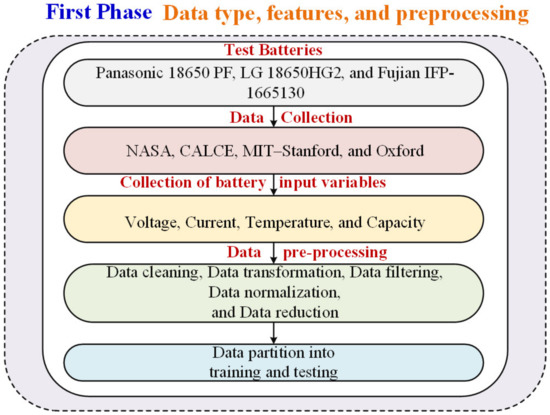 First Phase Data type, features, and preprocessing

Test Batteries

Panasonic 18650 PF, LG 18650HG2, and Fujian IFP-1665130

Data Collection

NASA, CALCE, MIT–Stanford, and Oxford

Collection of battery input variables

Voltage, Current, Temperature, and Capacity

Data pre-processing

Data cleaning, Data transformation, Data filtering, Data normalization, and Data reduction

Data partition into training and testing